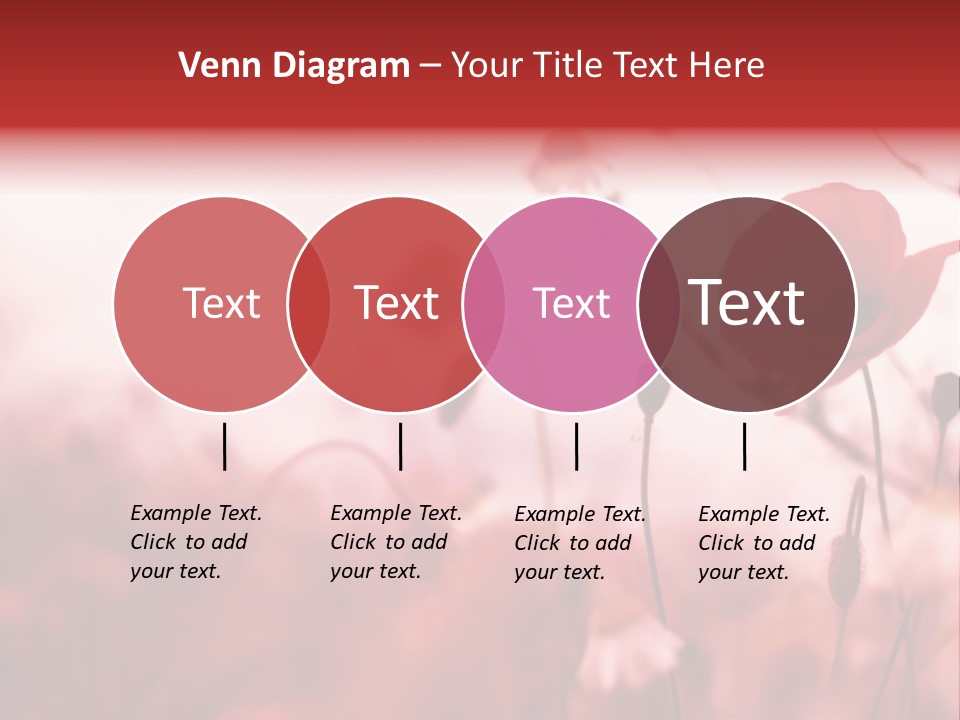 Venn Diagram – Your Title Text Here

Text

Text

Text

Text

Example Text. Click to add your text.

Example Text. Click to add your text.

Example Text. Click to add your text.

Example Text. Click to add your text.